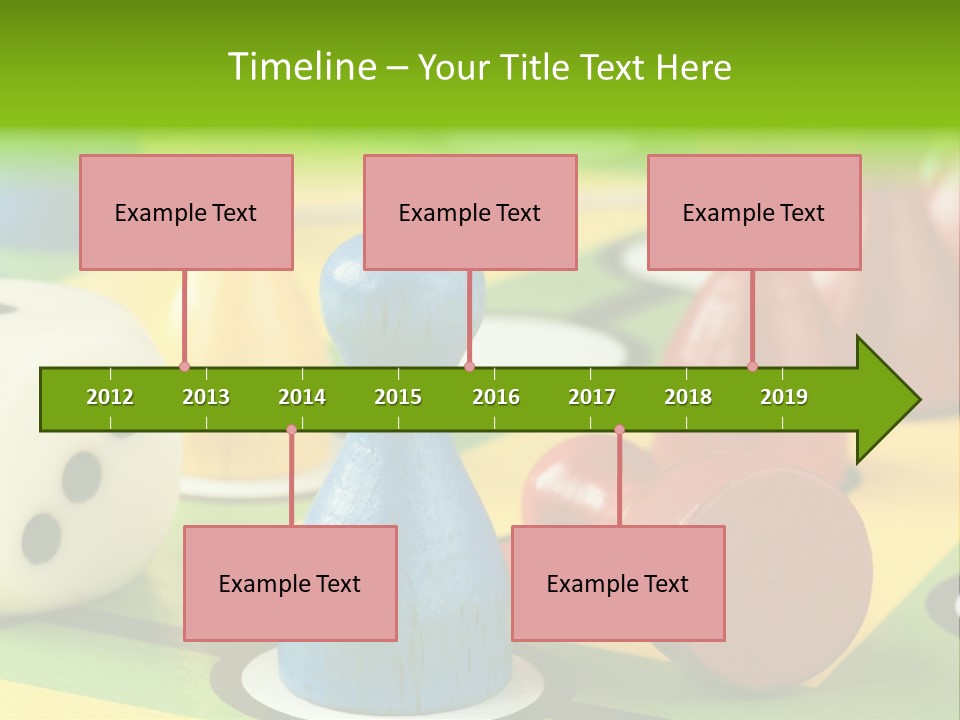 Timeline – Your Title Text Here

Example Text

Example Text

Example Text

2012 2013 2014 2015 2016 2017 2018 2019

Example Text

Example Text